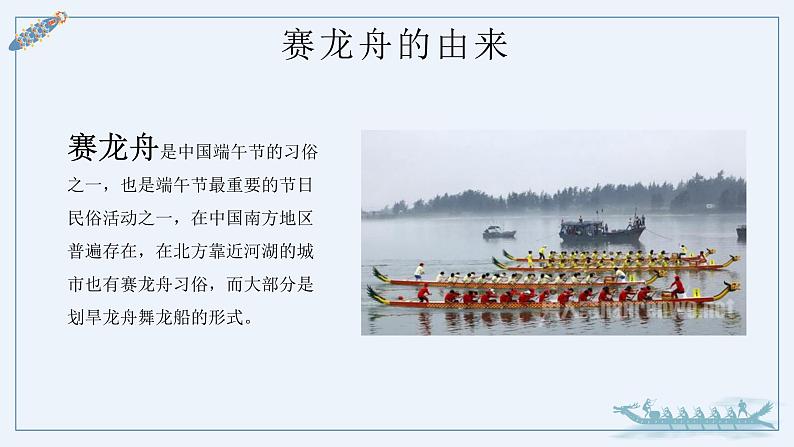 赛龙舟的由来

赛龙舟是中国端午节的习俗之一，也是端午节最重要的节日民俗活动之一，在中国南方地区普遍存在，在北方靠近河湖的城市也有赛龙舟习俗，而大部分是划旱龙舟舞龙船的形式。